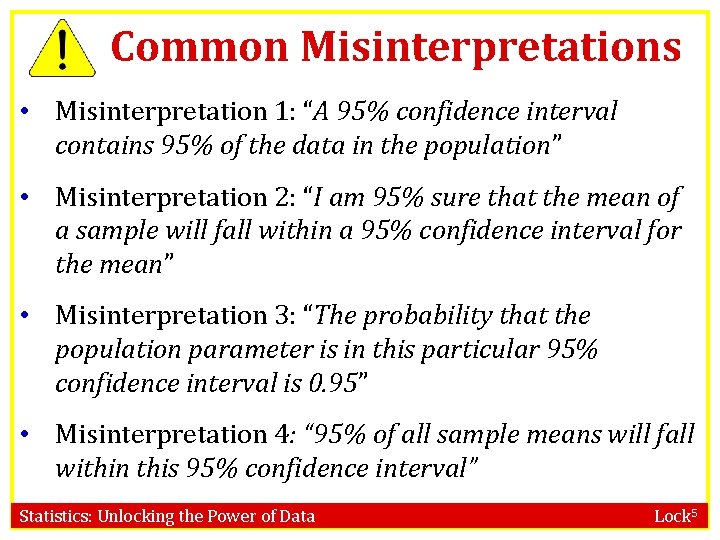 !

Common Misinterpretations

• Misinterpretation 1: "A 95% confidence interval contains 95% of the data in the population"

• Misinterpretation 2: "I am 95% sure that the mean of a sample will fall within a 95% confidence interval for the mean"

• Misinterpretation 3: "The probability that the population parameter is in this particular 95% confidence interval is 0.95"

• Misinterpretation 4: "95% of all sample means will fall within this 95% confidence interval"

Statistics: Unlocking the Power of Data

Lock$^5$